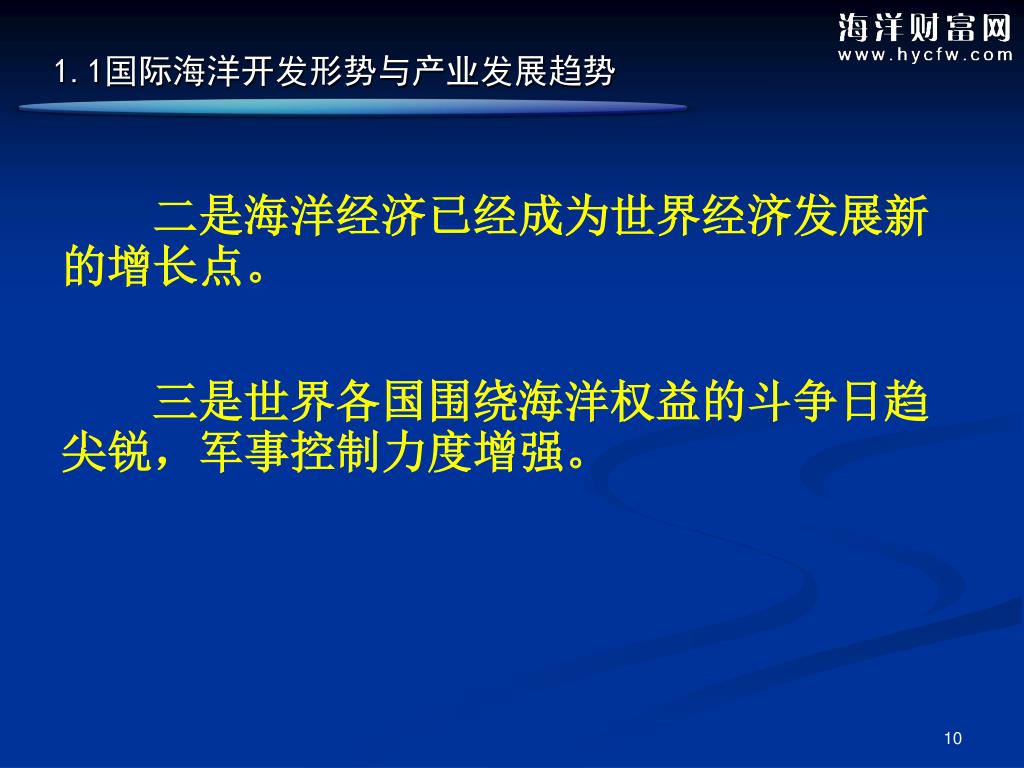 海洋财富网
www.hycfw.com

1.1国际海洋开发形势与产业发展趋势

二是海洋经济已经成为世界经济发展新的增长点。

三是世界各国围绕海洋权益的斗争日趋尖锐，军事控制力度增强。

10